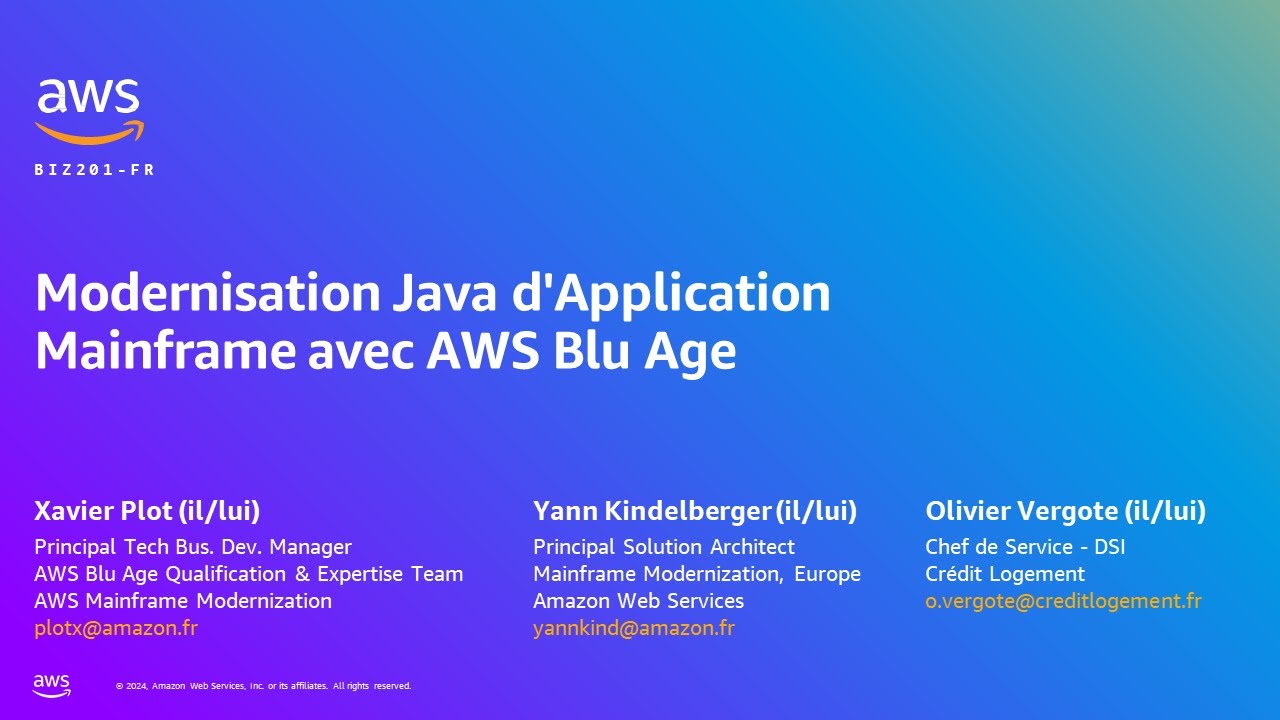 aws

BIZ201-FR

Modernisation Java d'Application Mainframe avec AWS Blu Age

Xavier Plot (il/lui)
Principal Tech Bus. Dev. Manager
AWS Blu Age Qualification & Expertise Team
AWS Mainframe Modernization
plotx@amazon.fr

Yann Kindelberger (il/lui)
Principal Solution Architect
Mainframe Modernization, Europe
Amazon Web Services
yannkind@amazon.fr

Olivier Vergote (il/lui)
Chef de Service - DSI
Crédit Logement
o.vergote@creditlogement.fr

aws

© 2024, Amazon Web Services, Inc. or its affiliates. All rights reserved.